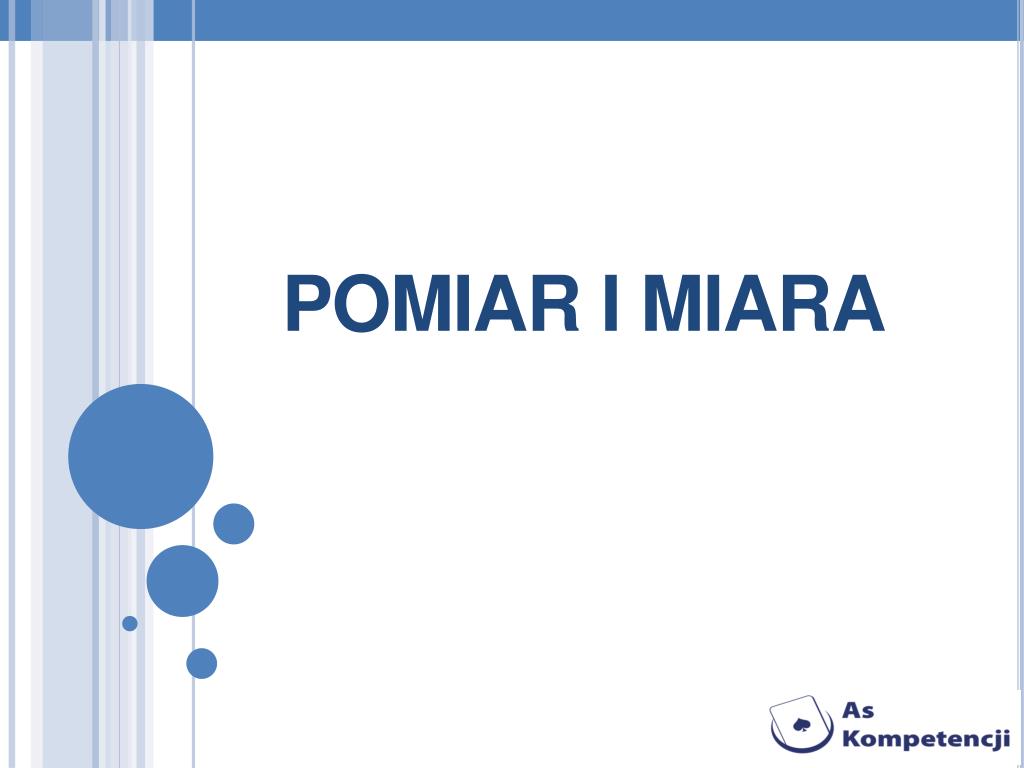 POMIAR I MIARA

As Kompetencji